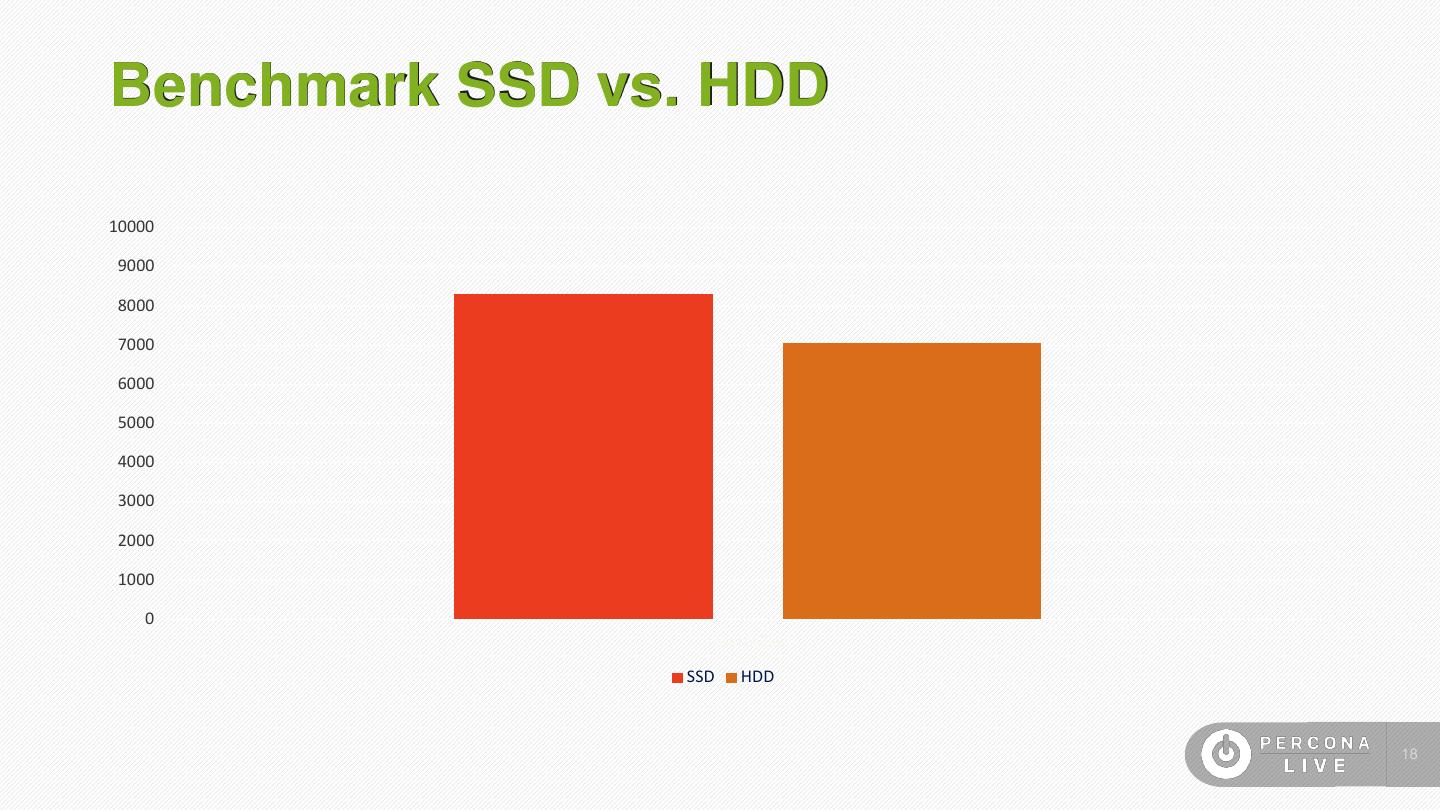 Benchmark SSD vs. HDD

10000
9000
8000
7000
6000
5000
4000
3000
2000
1000
0

SSD HDD

PERCONA LIVE

18